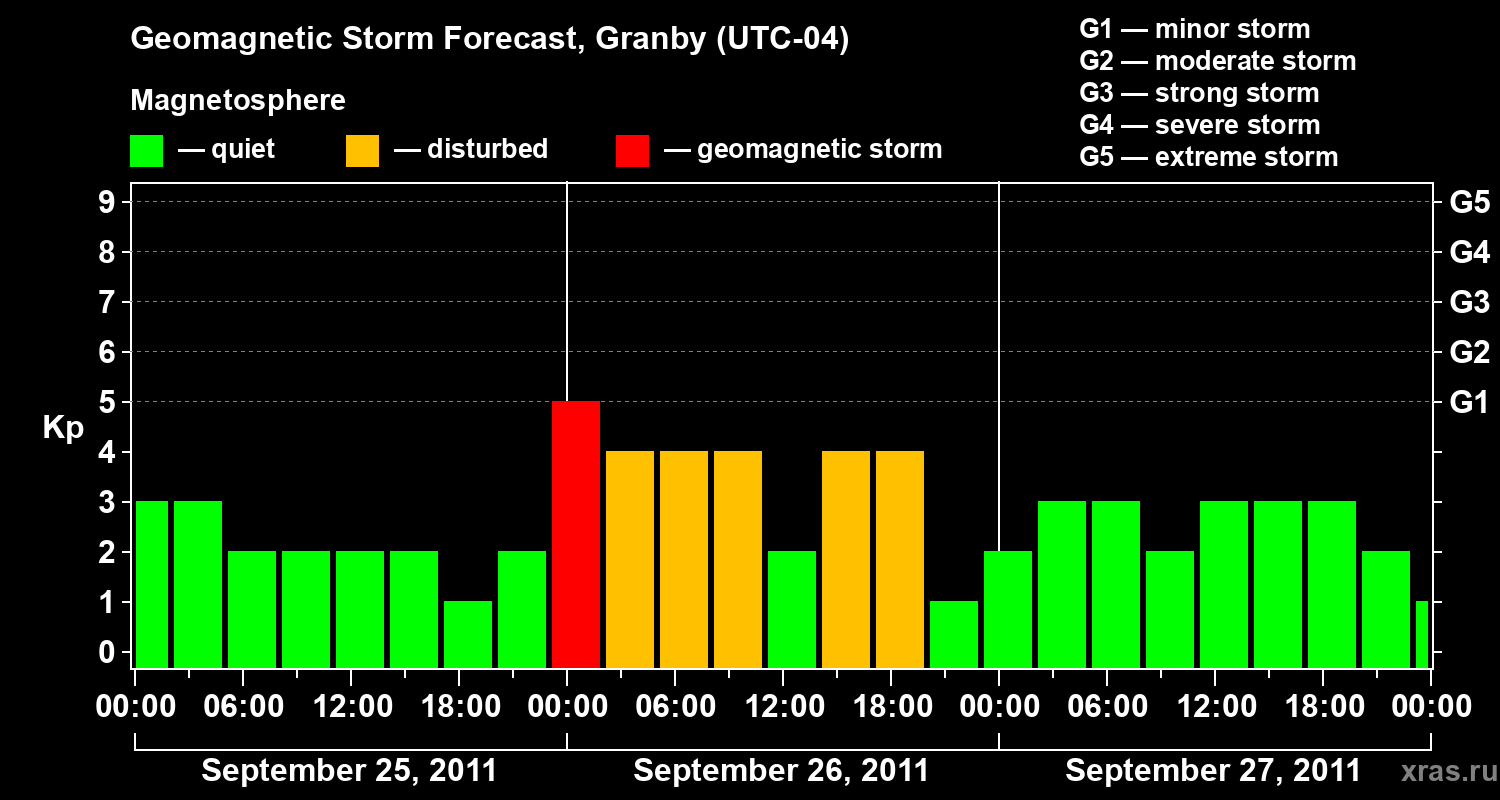 Geomagnetic Storm Forecast, Granby (UTC-04)

Magnetosphere

— quiet — disturbed — geomagnetic storm

G1 — minor storm
G2 — moderate storm
G3 — strong storm
G4 — severe storm
G5 — extreme storm

Kp

9
8
7
6
5
4
3
2
1
0

G5
G4
G3
G2
G1

00:00 06:00 12:00 18:00 00:00 06:00 12:00 18:00 00:00 06:00 12:00 18:00 00:00

September 25, 2011
September 26, 2011
September 27, 2011

xras.ru